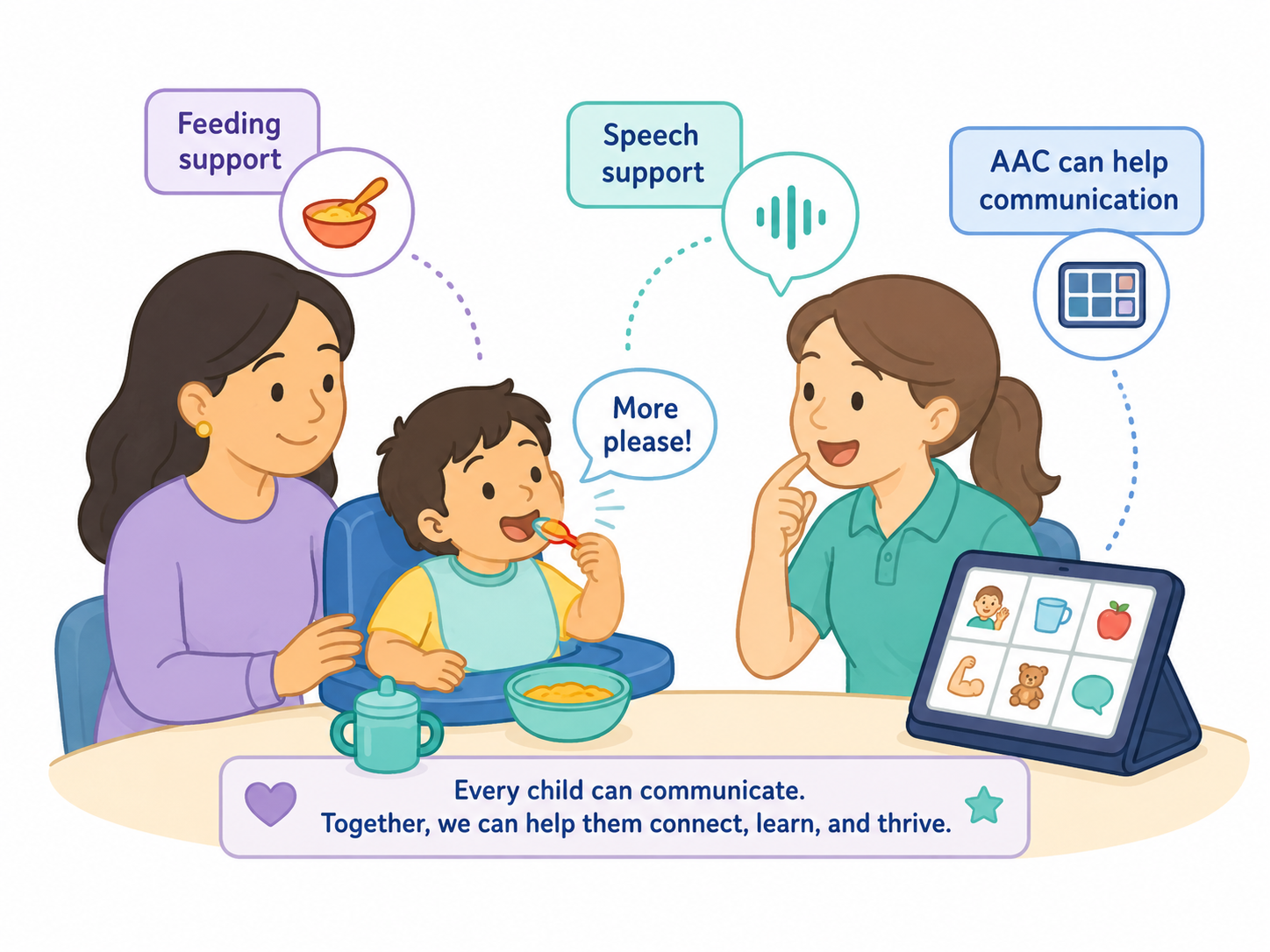 Feeding support

Speech support

AAC can help communication

More please!

Every child can communicate.
Together, we can help them connect, learn, and thrive.